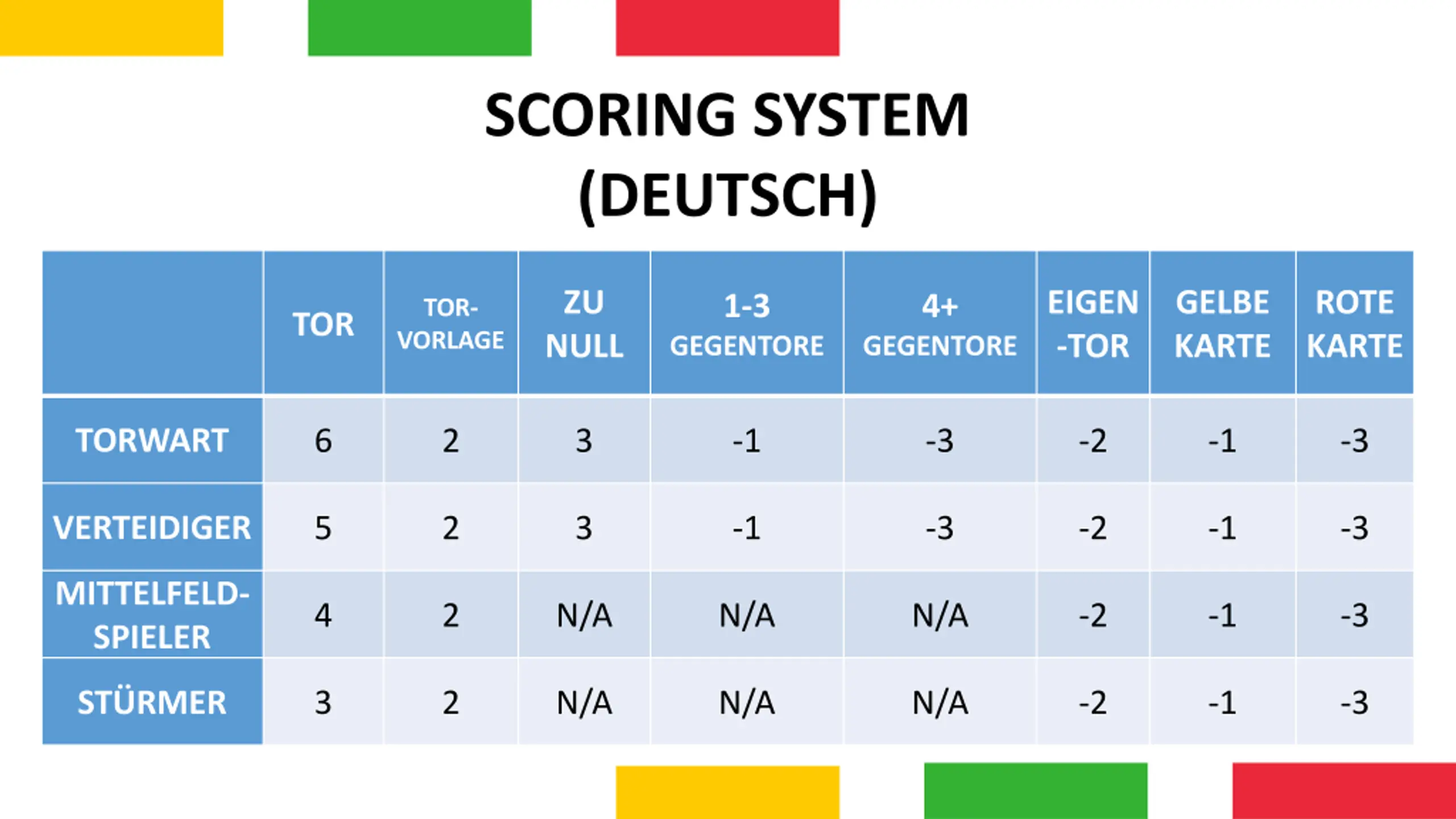 SCORING SYSTEM (DEUTSCH)

| | TOR | TOR-VORLAGE | ZU NULL | 1-3 GEGENTORE | 4+ GEGENTORE | EIGEN-TOR | GELBE KARTE | ROTE KARTE |
|---|---|---|---|---|---|---|---|---|
| TORWART | 6 | 2 | 3 | -1 | -3 | -2 | -1 | -3 |
| VERTEIDIGER | 5 | 2 | 3 | -1 | -3 | -2 | -1 | -3 |
| MITTELFELD-SPIELER | 4 | 2 | N/A | N/A | N/A | -2 | -1 | -3 |
| STÜRMER | 3 | 2 | N/A | N/A | N/A | -2 | -1 | -3 |